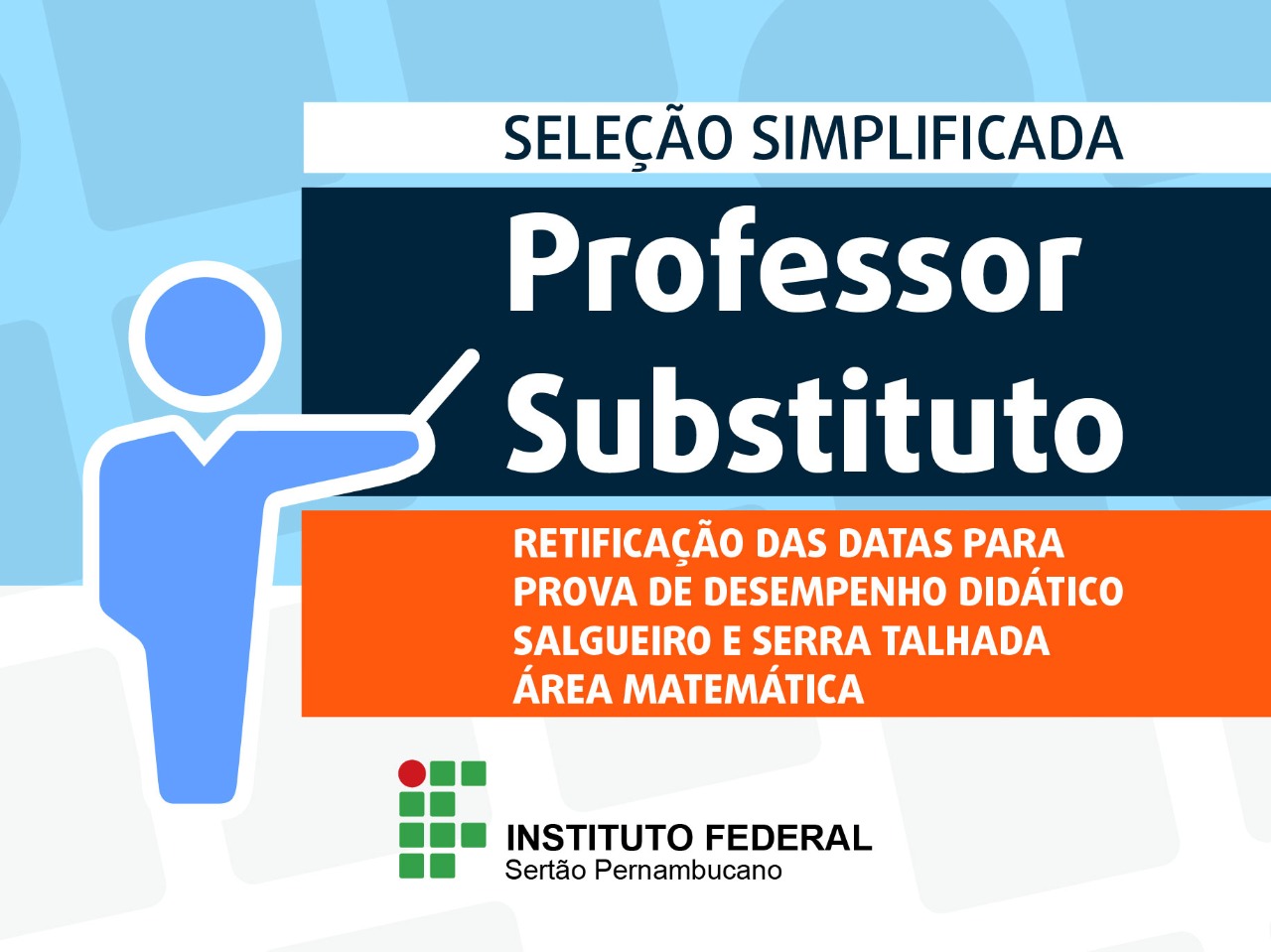 SELEÇÃO SIMPLIFICADA

Professor Substituto

RETIFICAÇÃO DAS DATAS PARA PROVA DE DESEMPENHO DIDÁTICO SALGUEIRO E SERRA TALHADA ÁREA MATEMÁTICA

INSTITUTO FEDERAL
Sertão Pernambucano